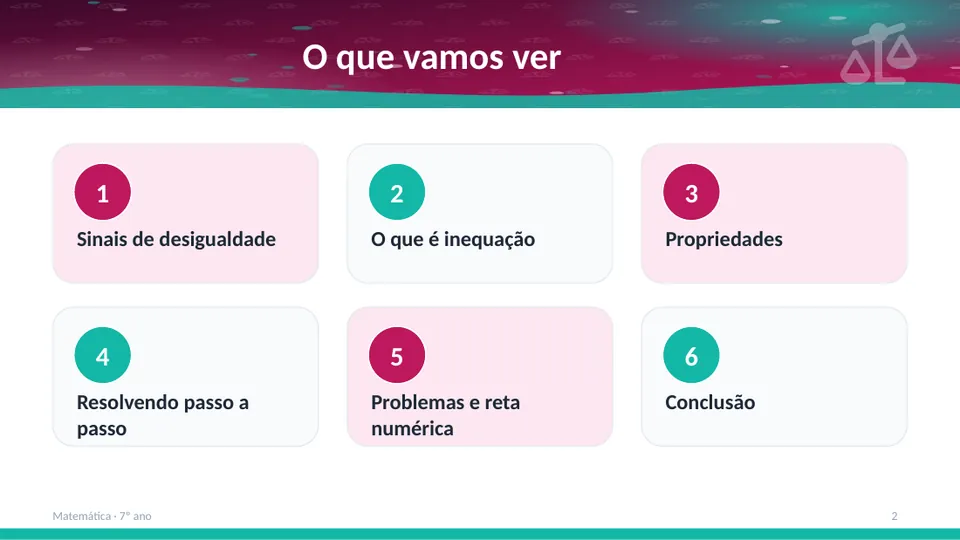 O que vamos ver

1

Sinais de desigualdade

2

O que é inequação

3

Propriedades

4

Resolvendo passo a passo

5

Problemas e reta numérica

6

Conclusão

Matemática · 7º ano

2